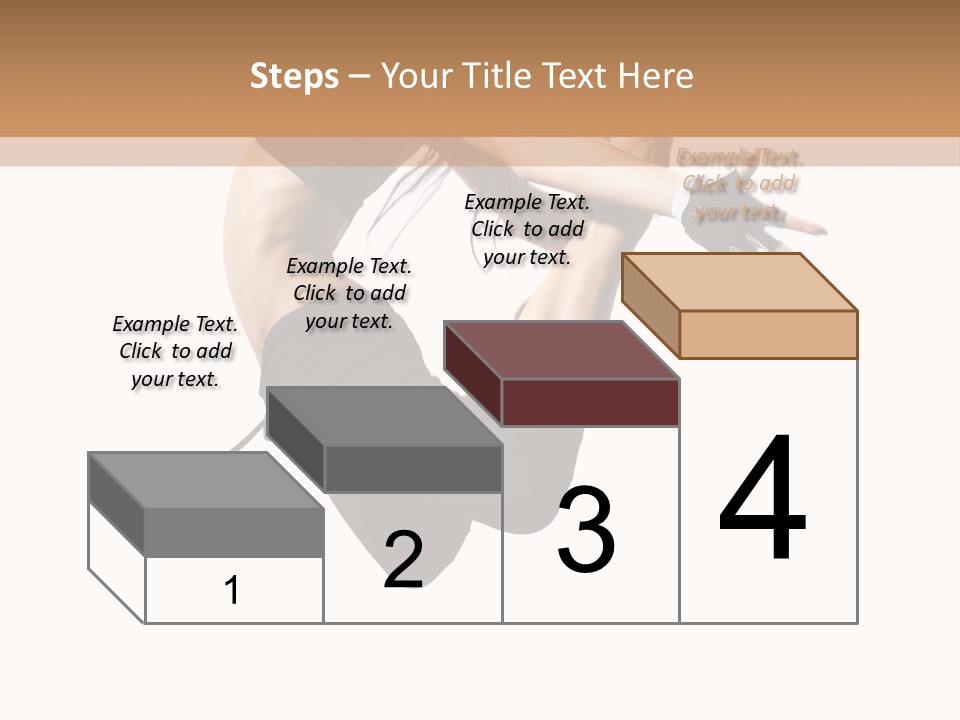 Steps – Your Title Text Here

Example Text. Click to add your text.

Example Text. Click to add your text.

Example Text. Click to add your text.

Example Text. Click to add your text.

1

2

3

4